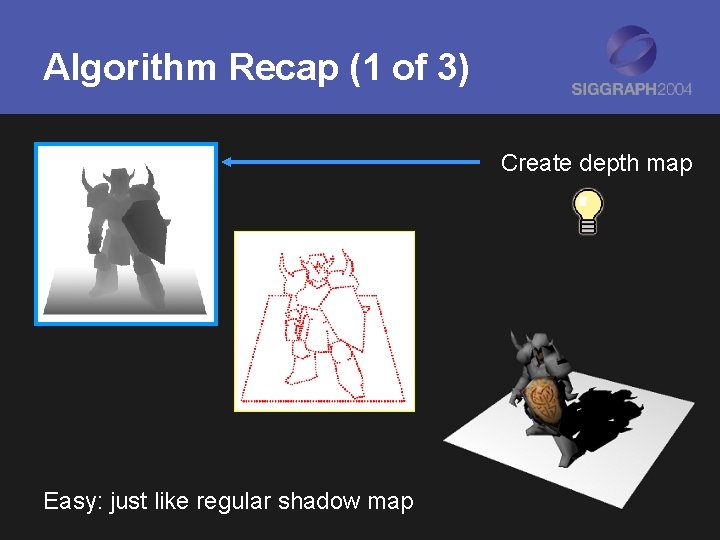 Algorithm Recap (1 of 3)

SIGGRAPH2004

Create depth map

Easy: just like regular shadow map